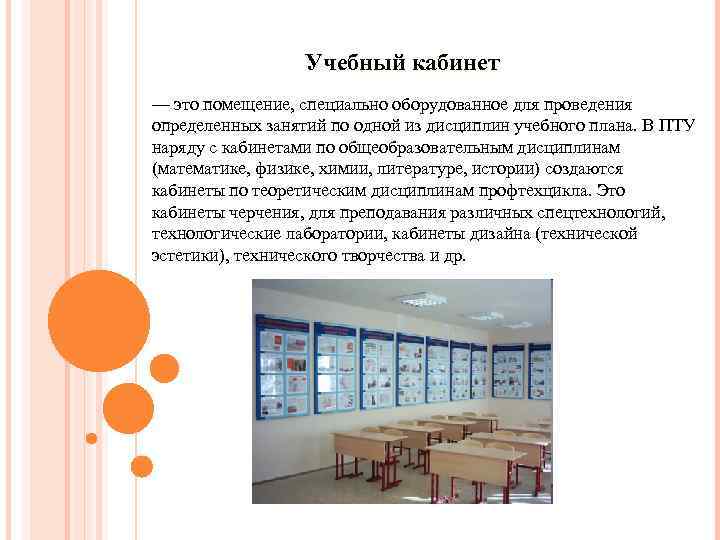 Учебный кабинет

— это помещение, специально оборудованное для проведения определенных занятий по одной из дисциплин учебного плана. В ПТУ наряду с кабинетами по общеобразовательным дисциплинам (математике, физике, химии, литературе, истории) создаются кабинеты по теоретическим дисциплинам профтехцикла. Это кабинеты черчения, для преподавания различных спецтехнологий, технологические лаборатории, кабинеты дизайна (технической эстетики), технического творчества и др.